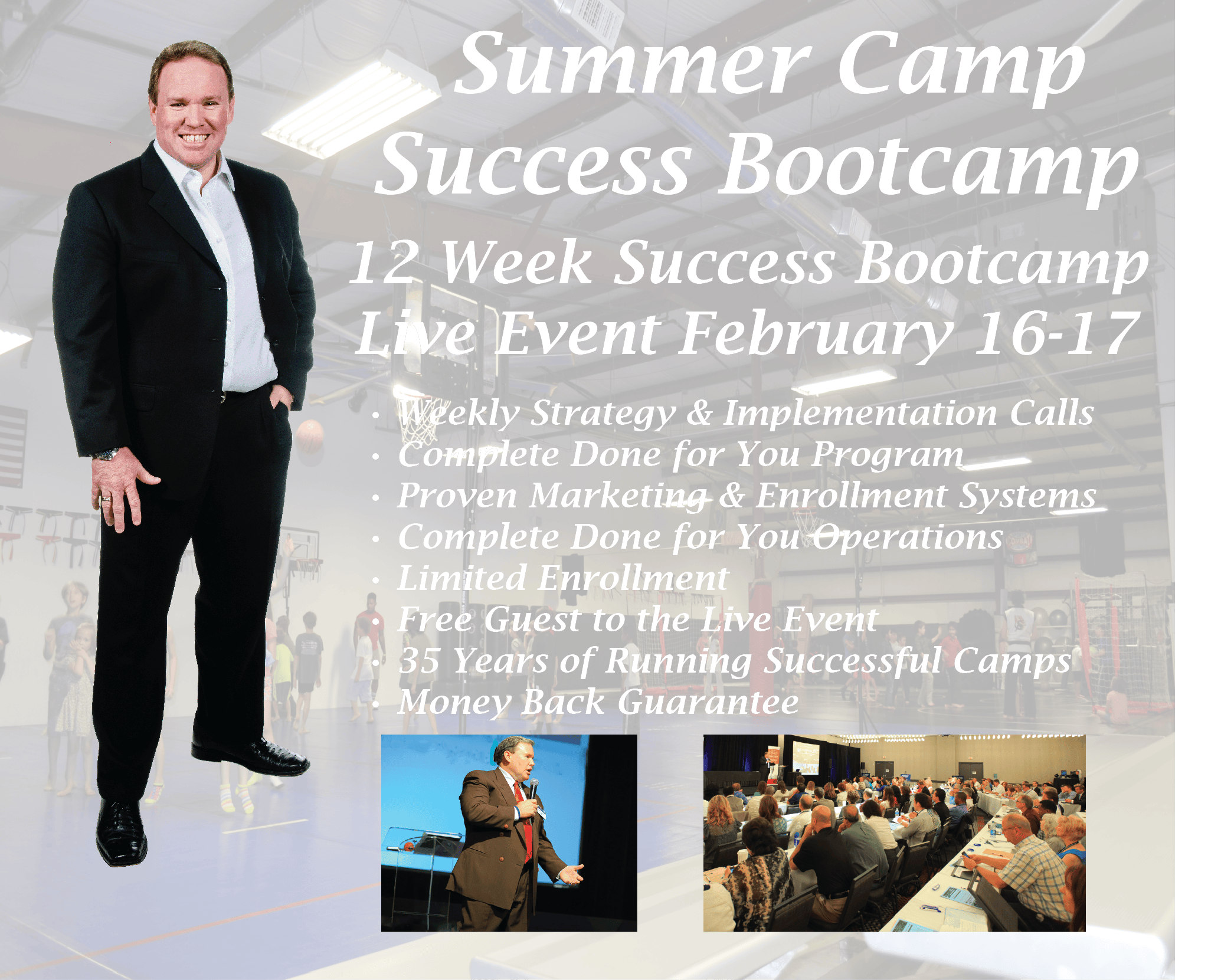 Summer Camp
Success Bootcamp

12 Week Success Bootcamp
Live Event February 16-17

• Weekly Strategy & Implementation Calls
• Complete Done for You Program
• Proven Marketing & Enrollment Systems
• Complete Done for You Operations
• Limited Enrollment
• Free Guest to the Live Event
• 35 Years of Running Successful Camps
• Money Back Guarantee